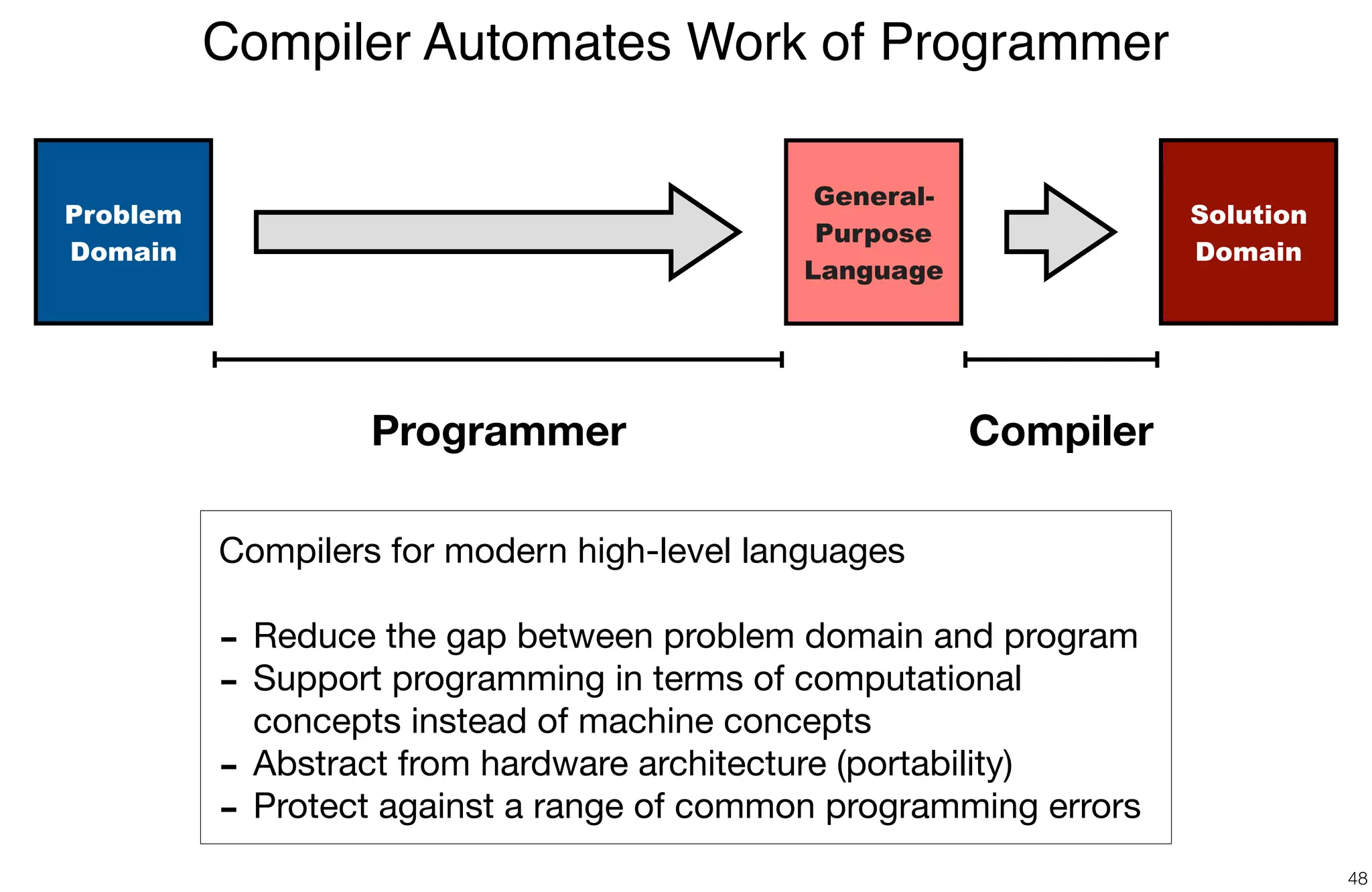 Compiler Automates Work of Programmer

Problem Domain

General-Purpose Language

Solution Domain

Programmer

Compiler

Compilers for modern high-level languages

- Reduce the gap between problem domain and program
- Support programming in terms of computational concepts instead of machine concepts
- Abstract from hardware architecture (portability)
- Protect against a range of common programming errors

48